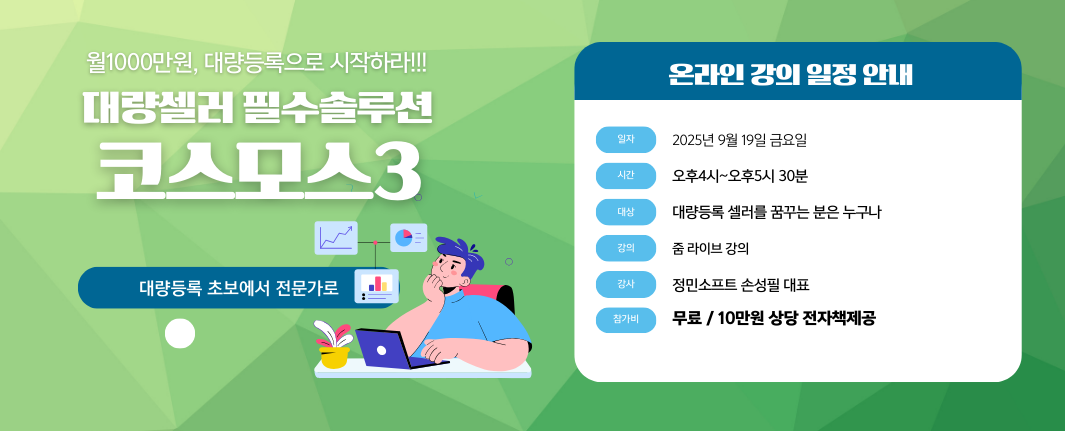 월1000만원, 대량등록으로 시작하라!!!

대량셀러 필수솔루션

코스모스3

대량등록 초보에서 전문가로

온라인 강의 일정 안내

일자 2025년 9월 19일 금요일

시간 오후4시~오후5시 30분

대상 대량등록 셀러를 꿈꾸는 분은 누구나

강의 줌 라이브 강의

강사 정민소프트 손성필 대표

참가비 무료 / 10만원 상당 전자책제공